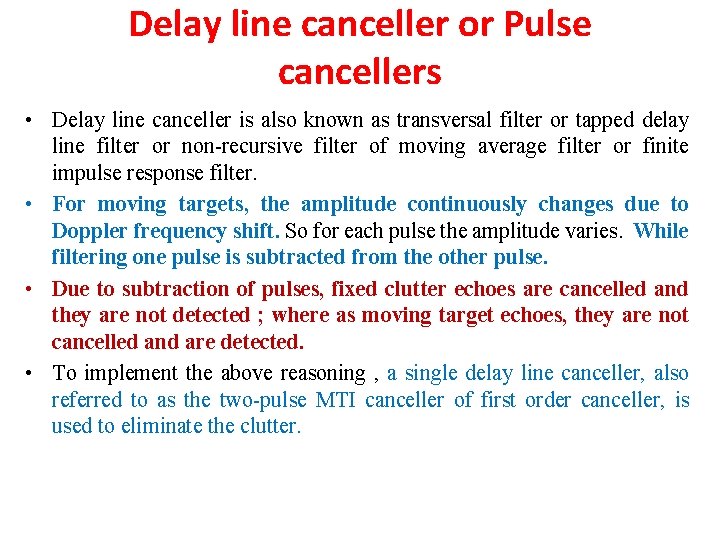 Delay line canceller or Pulse cancellers

• Delay line canceller is also known as transversal filter or tapped delay line filter or non-recursive filter of moving average filter or finite impulse response filter.

• For moving targets, the amplitude continuously changes due to Doppler frequency shift. So for each pulse the amplitude varies. While filtering one pulse is subtracted from the other pulse.

• Due to subtraction of pulses, fixed clutter echoes are cancelled and they are not detected ; where as moving target echoes, they are not cancelled and are detected.

• To implement the above reasoning , a single delay line canceller, also referred to as the two-pulse MTI canceller of first order canceller, is used to eliminate the clutter.